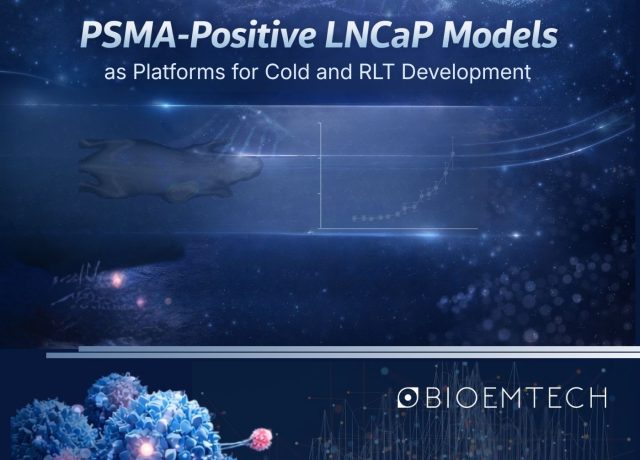 PSMA-Positive LNCaP Models
as Platforms for Cold and RLT Development

BIOEMTECH